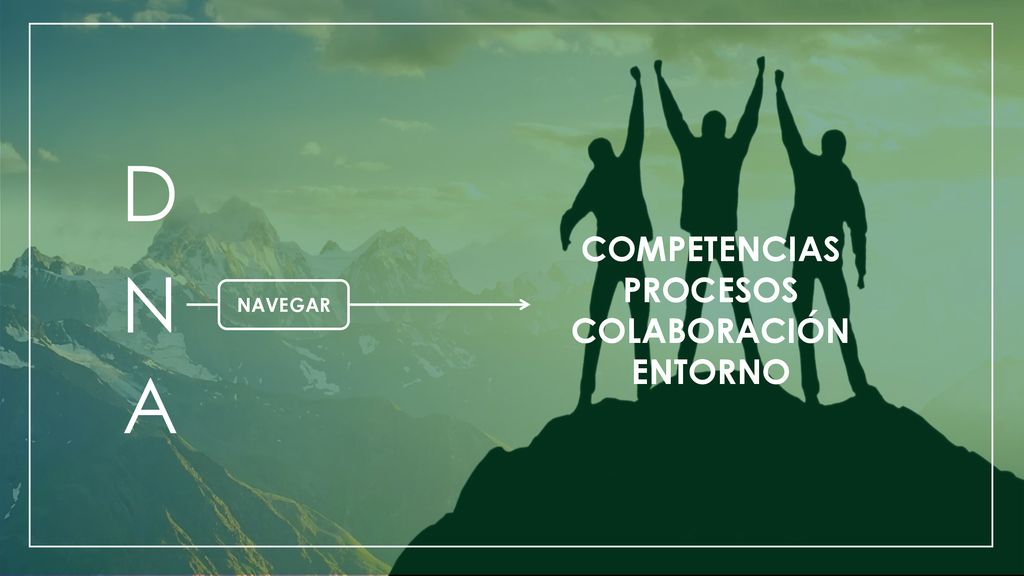 D
N
A

NAVEGAR

COMPETENCIAS
PROCESOS
COLABORACIÓN
ENTORNO